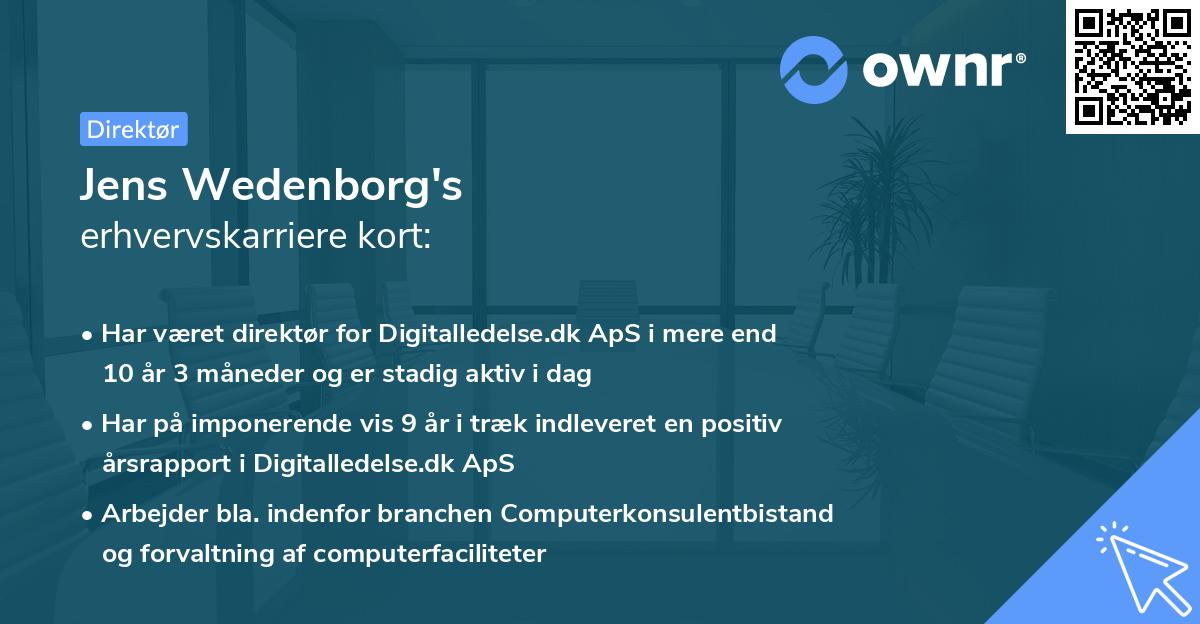 ownr®

Direktør

Jens Wedenborg's
erhvervskarriere kort:

• Har været direktør for Digitalledelse.dk ApS i mere end 10 år 3 måneder og er stadig aktiv i dag

• Har på imponerende vis 9 år i træk indleveret en positiv årsrapport i Digitalledelse.dk ApS

• Arbejder bla. indenfor branchen Computerkonsulentbistand og forvaltning af computerfaciliteter